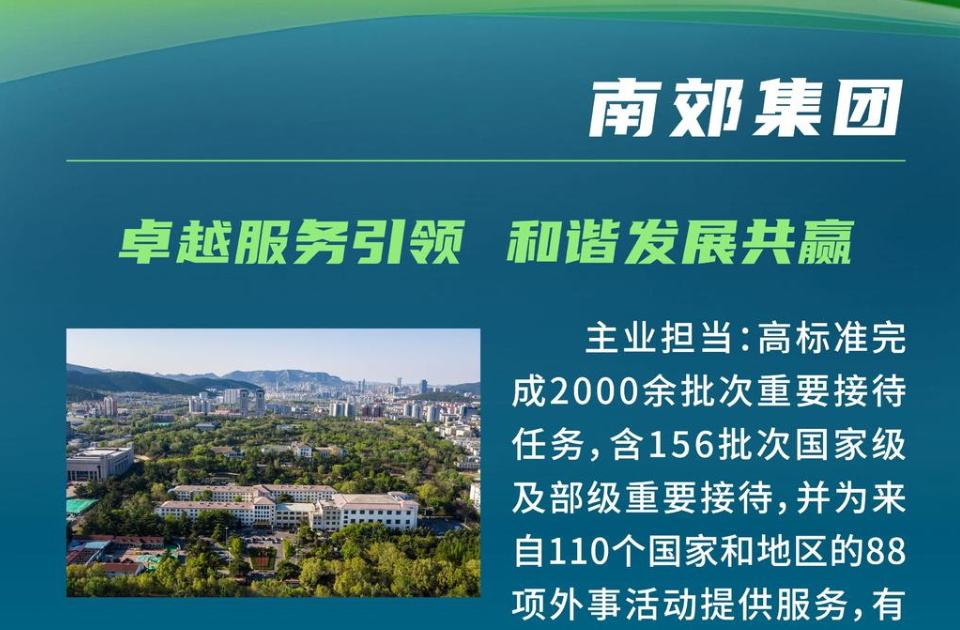 南郊集团

卓越服务引领 和谐发展共赢

主业担当：高标准完成2000余批次重要接待任务，含156批次国家级及部级重要接待，并为来自110个国家和地区的88项外事活动提供服务，有